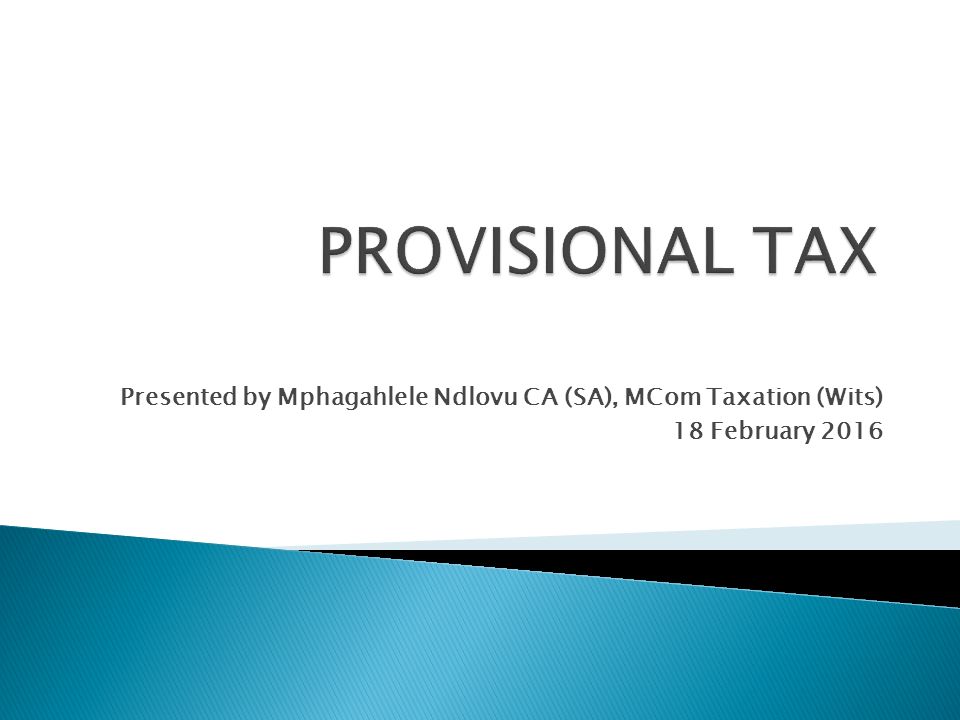 PROVISIONAL TAX

Presented by Mphagahlele Ndlovu CA (SA), MCom Taxation (Wits)
18 February 2016